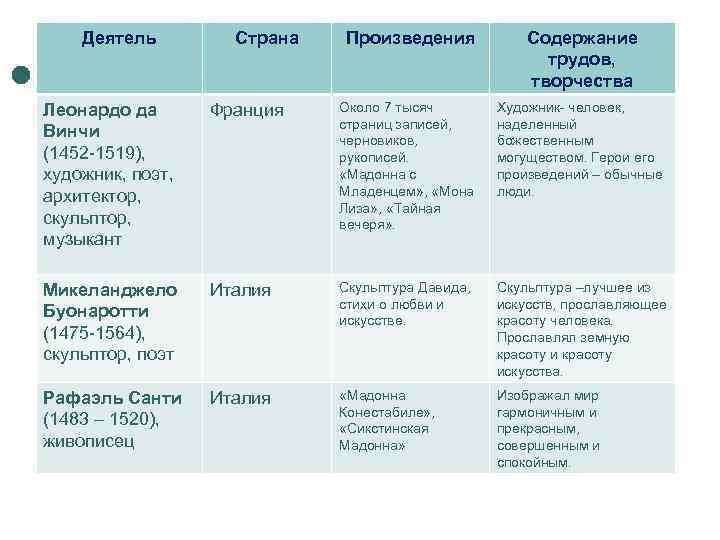 | Деятель | Страна | Произведения | Содержание трудов, творчества |
|---|---|---|---|
| Леонардо да Винчи (1452-1519), художник, поэт, архитектор, скульптор, музыкант | Франция | Около 7 тысяч страниц записей, черновиков, рукописей. «Мадонна с Младенцем», «Мона Лиза», «Тайная вечеря». | Художник- человек, наделенный божественным могуществом. Герои его произведений – обычные люди. |
| Микеланджело Буонаротти (1475-1564), скульптор, поэт | Италия | Скульптура Давида, стихи о любви и искусстве. | Скульптура –лучшее из искусств, прославляющее красоту человека. Прославлял земную красоту и красоту искусства. |
| Рафаэль Санти (1483 – 1520), живописец | Италия | «Мадонна Конестабиле», «Сикстинская Мадонна» | Изображал мир гармоничным и прекрасным, совершенным и спокойным. |